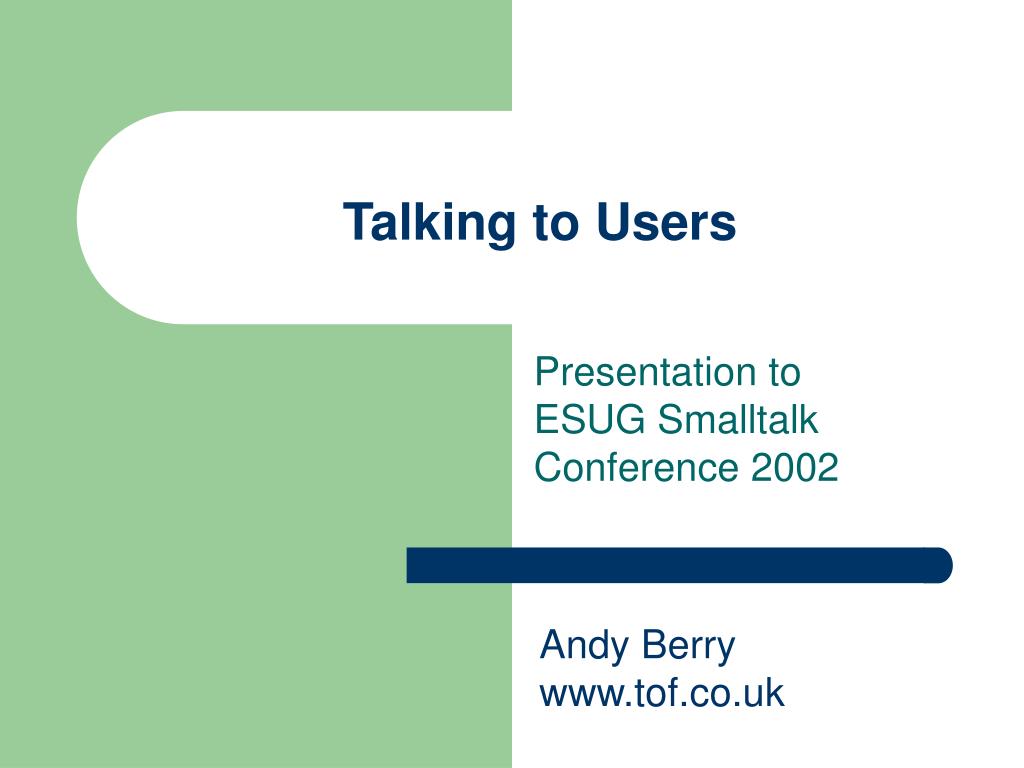 Talking to Users

Presentation to ESUG Smalltalk Conference 2002

Andy Berry
www.tof.co.uk